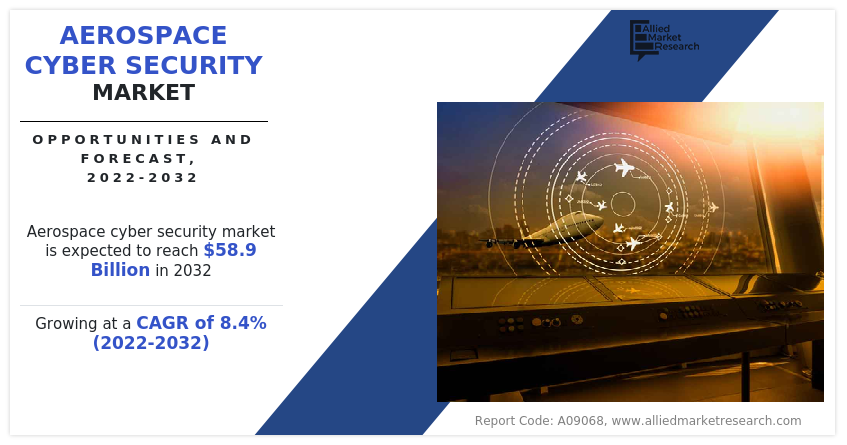 AEROSPACE CYBER SECURITY MARKET

OPPORTUNITIES AND FORECAST, 2022-2032

Aerospace cyber security market is expected to reach $58.9 Billion in 2032

Growing at a CAGR of 8.4% (2022-2032)

Allied Market Research

Report Code: A09068, www.alliedmarketresearch.com